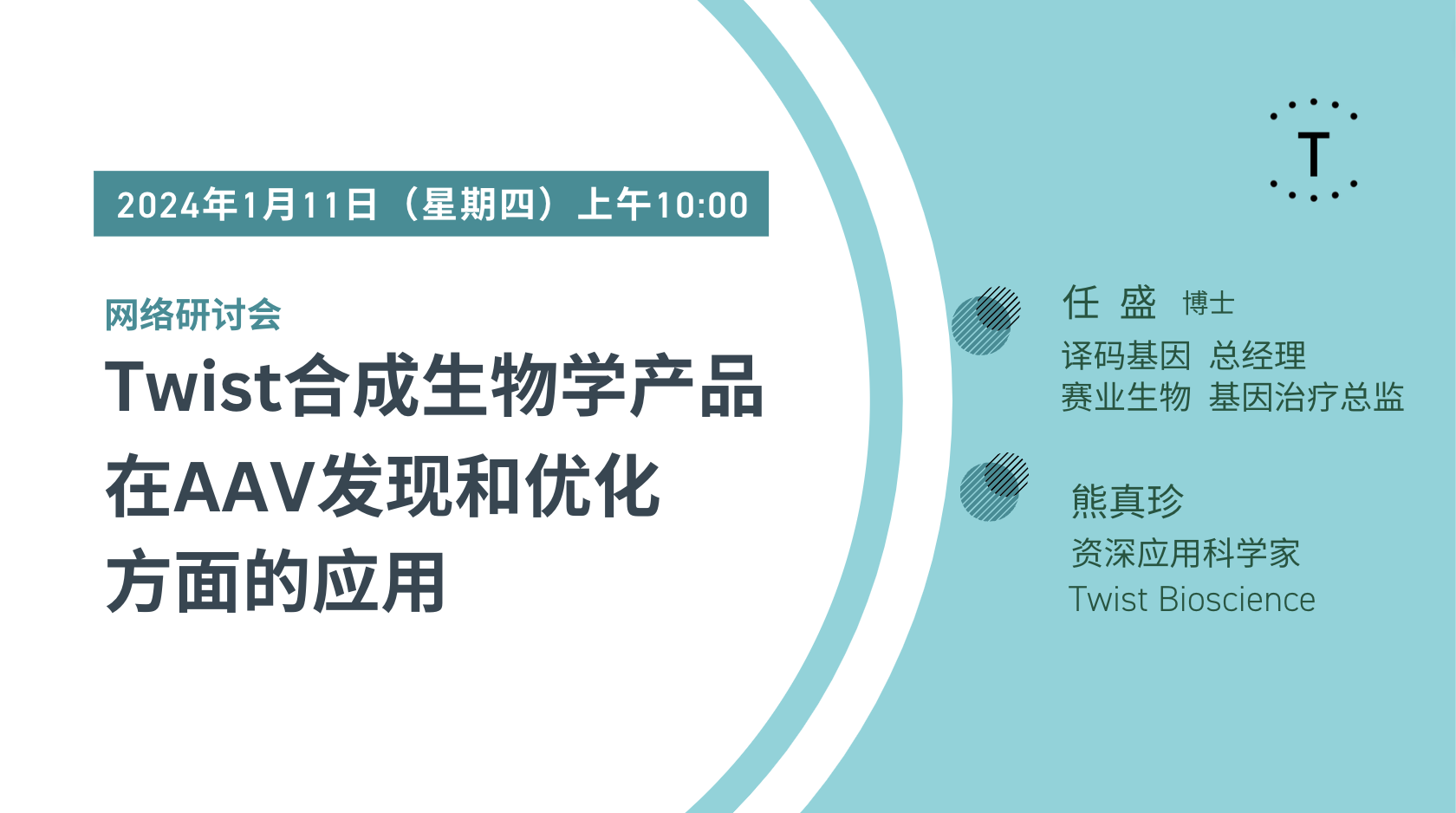 2024年1月11日（星期四）上午10:00

网络研讨会

Twist合成生物学产品在AAV发现和优化方面的应用

T

任 盛 博士
译码基因 总经理
赛业生物 基因治疗总监

熊真珍
资深应用科学家
Twist Bioscience